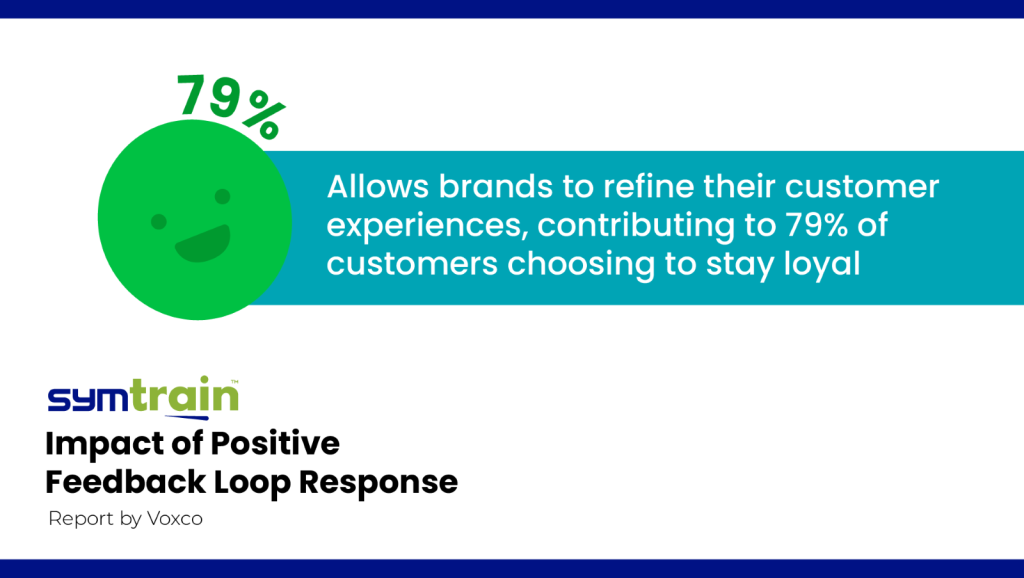 79%

Allows brands to refine their customer experiences, contributing to 79% of customers choosing to stay loyal

symtrain™

Impact of Positive Feedback Loop Response

Report by Voxco